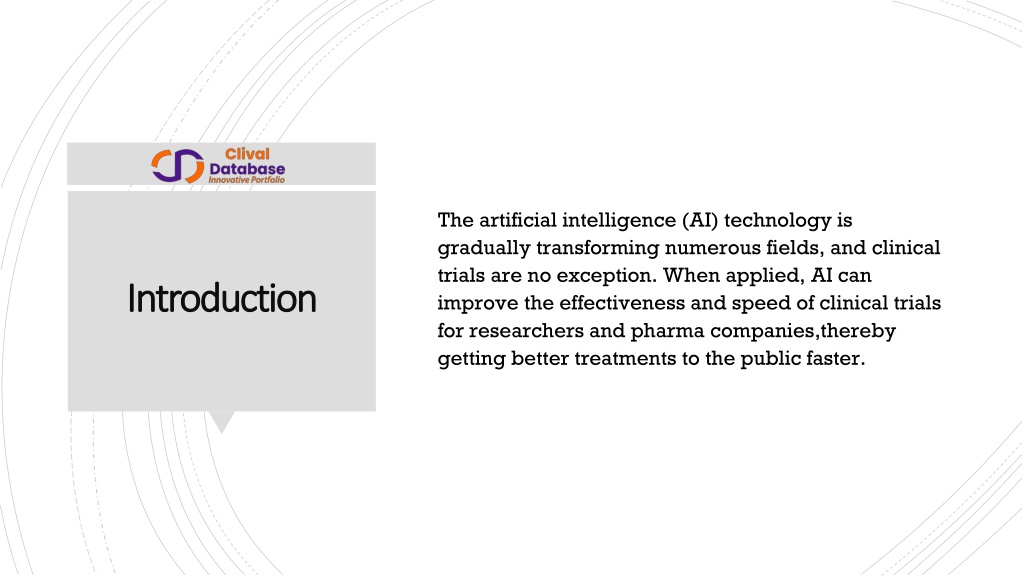 Clival
Database
Innovative Portfolio

Introduction

The artificial intelligence (AI) technology is gradually transforming numerous fields, and clinical trials are no exception. When applied, AI can improve the effectiveness and speed of clinical trials for researchers and pharma companies,thereby getting better treatments to the public faster.